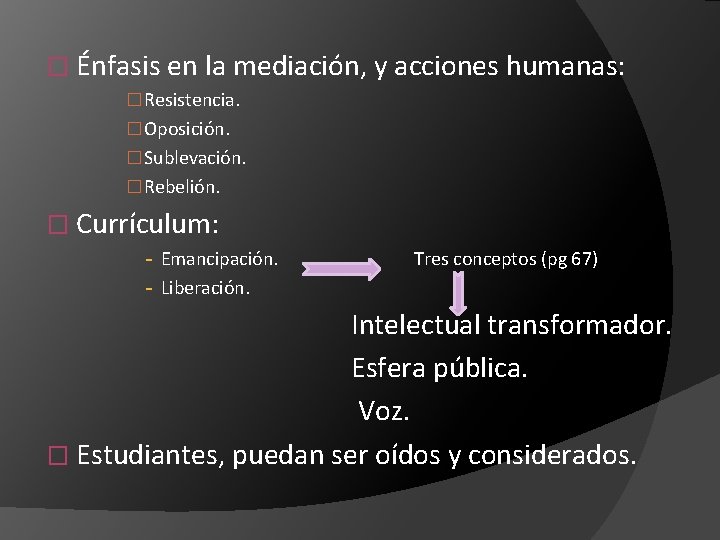 Énfasis en la mediación, y acciones humanas:

Resistencia.

Oposición.

Sublevación.

Rebelión.

Currículum:

- Emancipación.

- Liberación.

Tres conceptos (pg 67)

Intelectual transformador.

Esfera pública.

Voz.

Estudiantes, puedan ser oídos y considerados.